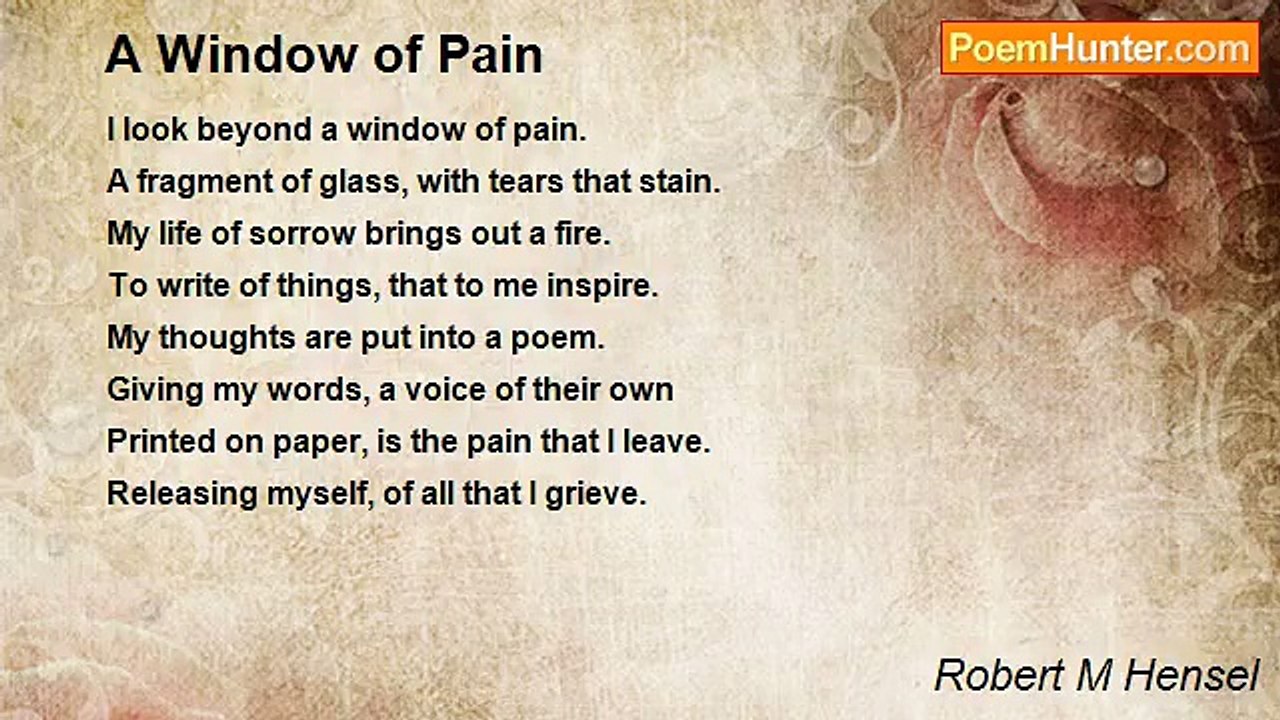 A Window of Pain

PoemHunter.com

I look beyond a window of pain.
A fragment of glass, with tears that stain.
My life of sorrow brings out a fire.
To write of things, that to me inspire.
My thoughts are put into a poem.
Giving my words, a voice of their own
Printed on paper, is the pain that I leave.
Releasing myself, of all that I grieve.

Robert M Hensel